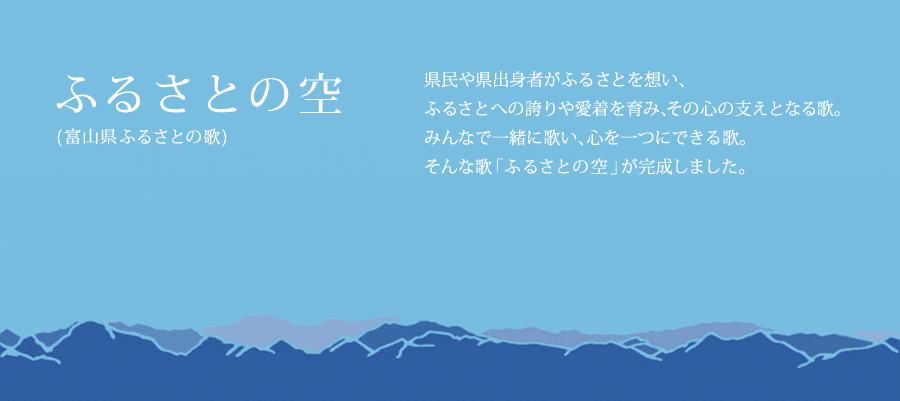 ふるさとの空
(富山県ふるさとの歌)

県民や県出身者がふるさとを想い、
ふるさとへの誇りや愛着を育み、その心の支えとなる歌。
みんなで一緒に歌い、心を一つにできる歌。
そんな歌「ふるさとの空」が完成しました。